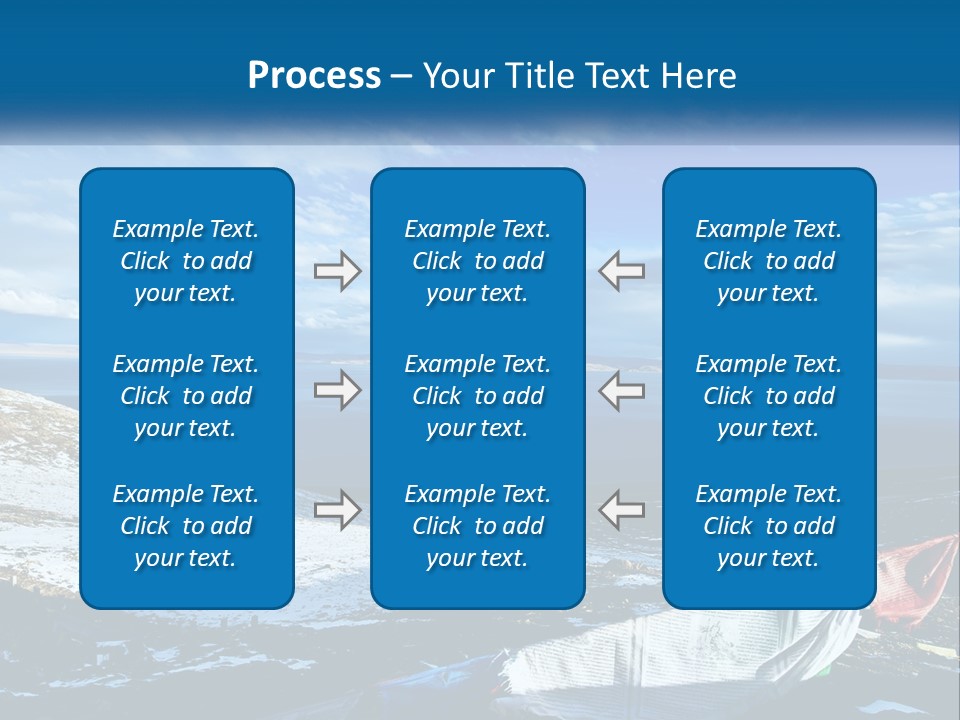 Process – Your Title Text Here

Example Text. Click to add your text.

Example Text. Click to add your text.

Example Text. Click to add your text.

Example Text. Click to add your text.

Example Text. Click to add your text.

Example Text. Click to add your text.

Example Text. Click to add your text.

Example Text. Click to add your text.

Example Text. Click to add your text.